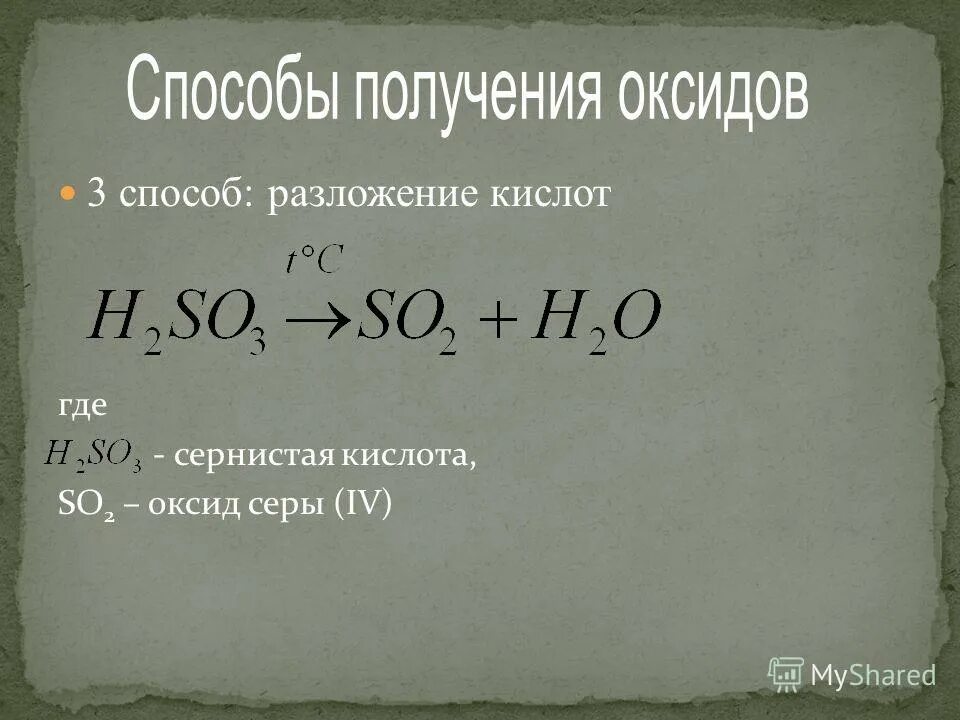 Способы получения оксидов

3 способ: разложение кислот

$H_2SO_3 \xrightarrow{t°C} SO_2 + H_2O$

где
$H_2SO_3$ - сернистая кислота,
$SO_2$ – оксид серы (IV)

MyShared